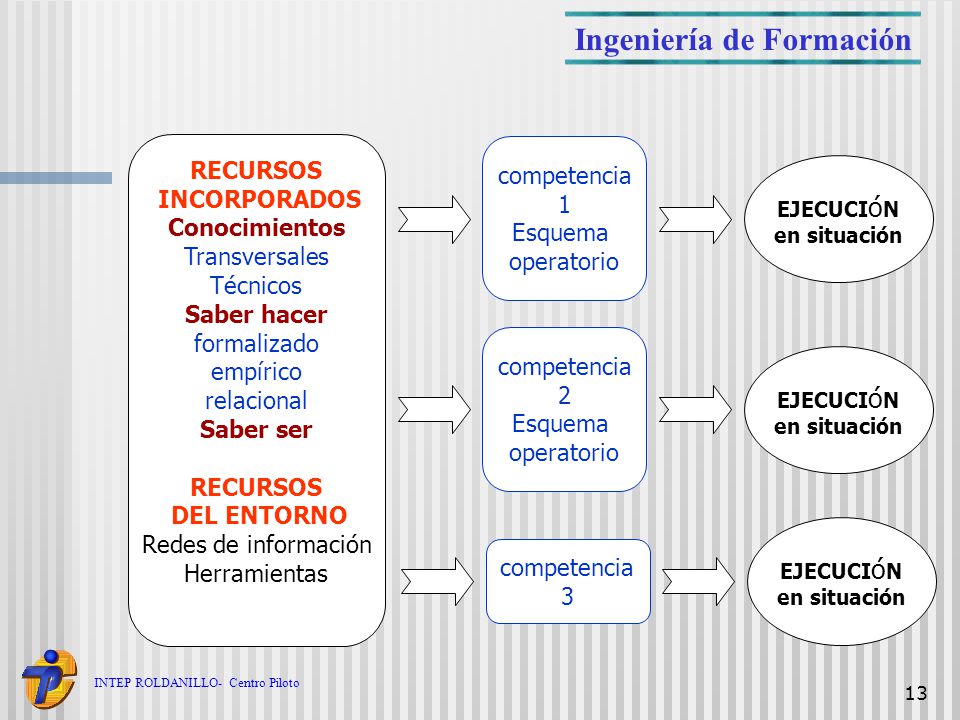 Ingeniería de Formación

RECURSOS INCORPORADOS
Conocimientos
Transversales
Técnicos
Saber hacer
formalizado
empírico
relacional
Saber ser

RECURSOS DEL ENTORNO
Redes de información
Herramientas

competencia 1
Esquema operatorio

competencia 2
Esquema operatorio

competencia 3

EJECUCIÓN en situación

EJECUCIÓN en situación

EJECUCIÓN en situación

INTEP ROLDANILLO- Centro Piloto

13